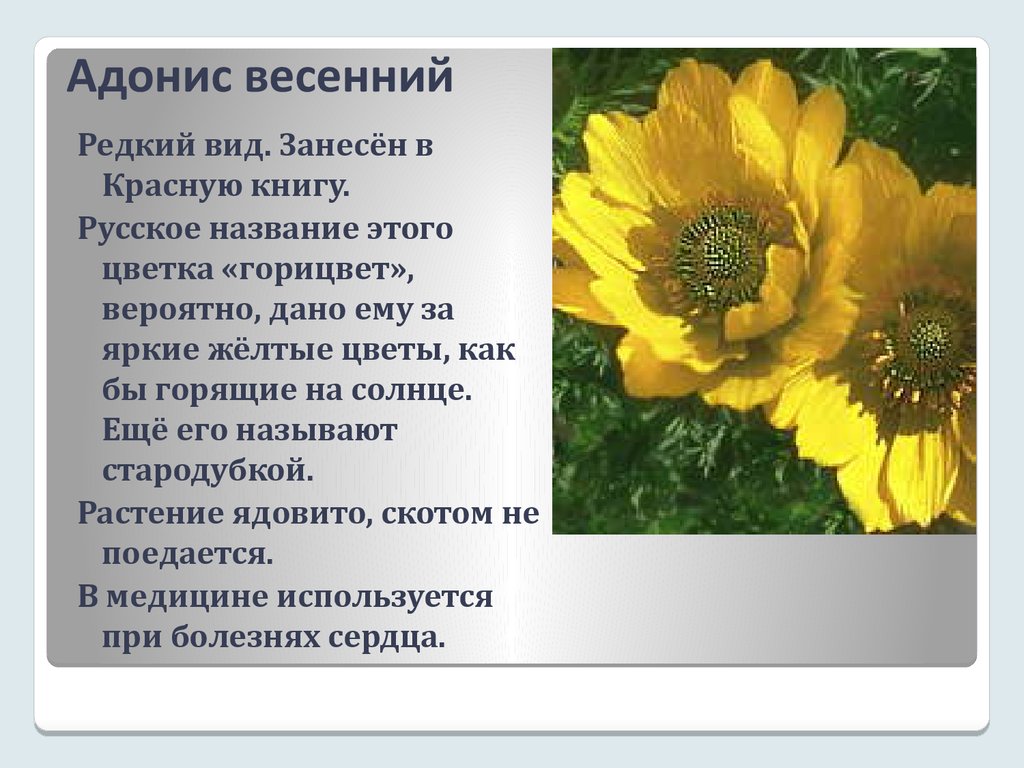 Адонис весенний

Редкий вид. Занесён в Красную книгу.

Русское название этого цветка «горицвет», вероятно, дано ему за яркие жёлтые цветы, как бы горящие на солнце. Ещё его называют стародубкой.

Растение ядовито, скотом не поедается.

В медицине используется при болезнях сердца.